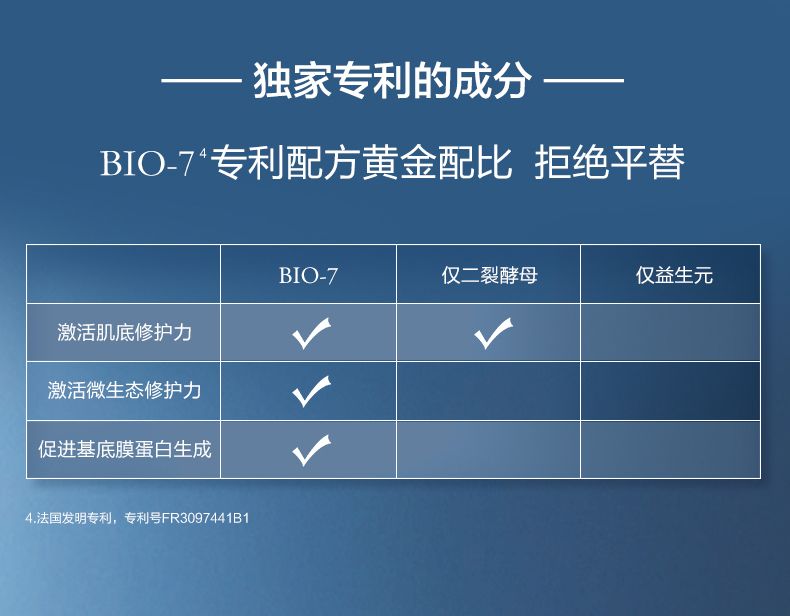 —— 独家专利的成分 ——

BIO-7$^4$专利配方黄金配比 拒绝平替

| | BIO-7 | 仅二裂酵母 | 仅益生元 |
|---|---|---|---|
| 激活肌底修护力 | ✓ | ✓ | |
| 激活微生态修护力 | ✓ | | |
| 促进基底膜蛋白生成 | ✓ | | |

4.法国发明专利，专利号FR3097441B1